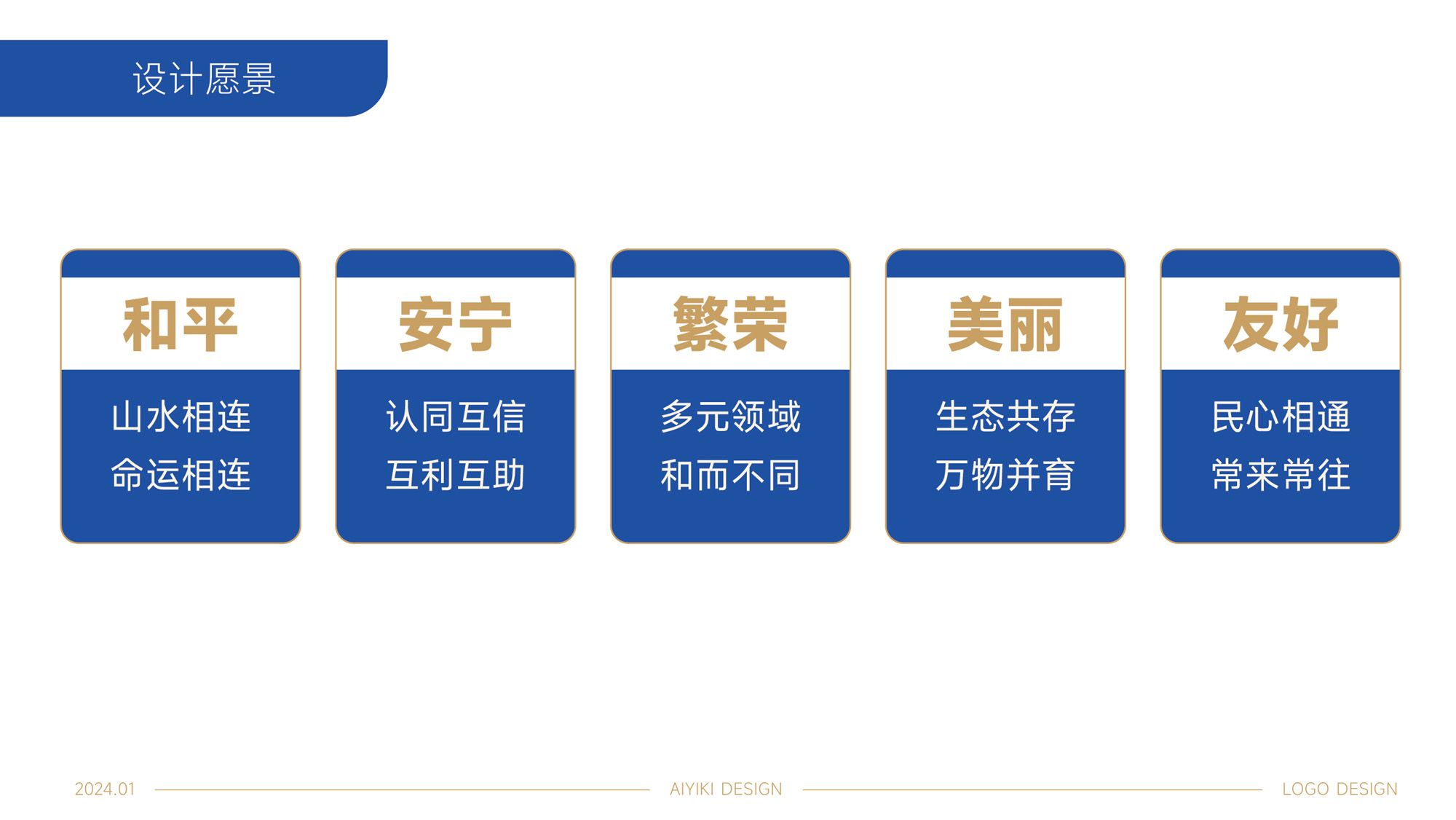 设计愿景

和平

山水相连
命运相连

安宁

认同互信
互利互助

繁荣

多元领域
和而不同

美丽

生态共存
万物并育

友好

民心相通
常来常往

2024.01 AIYIKI DESIGN LOGO DESIGN